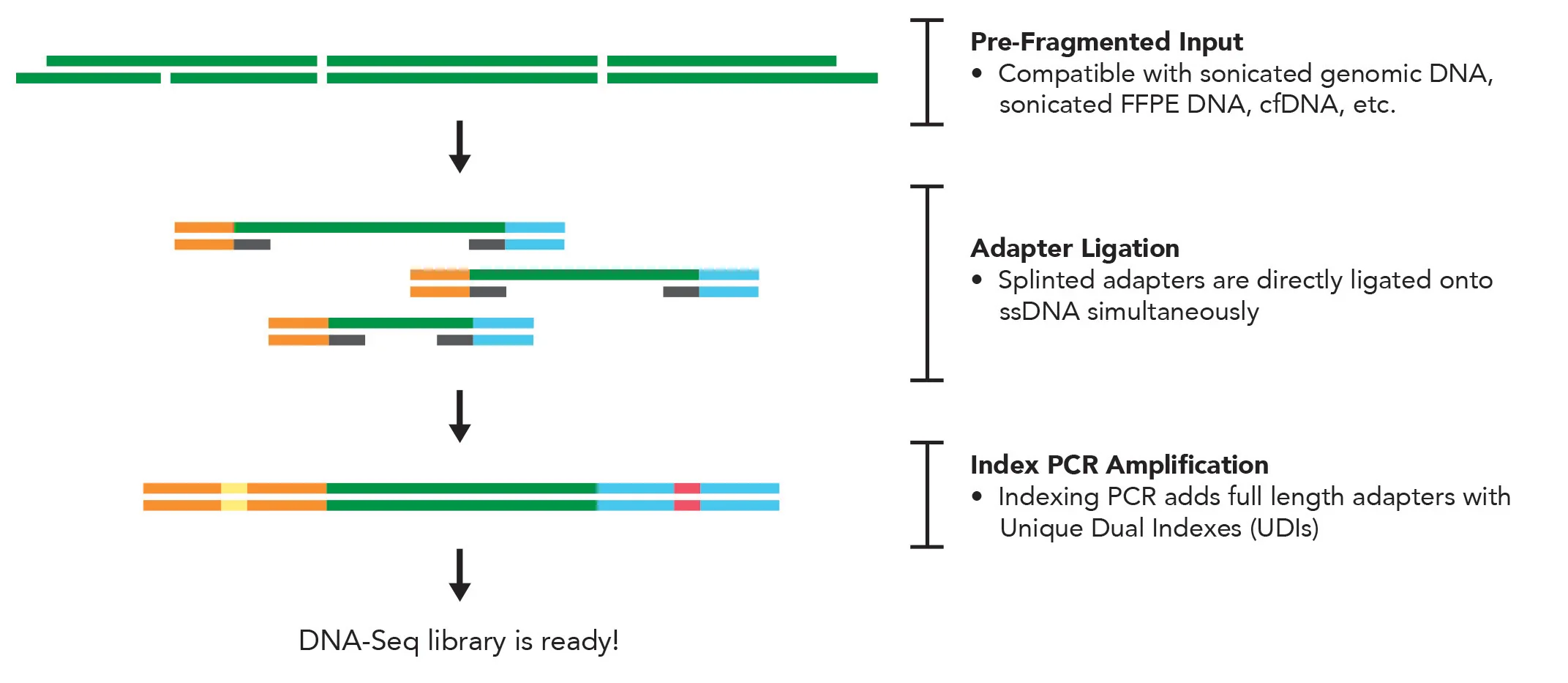 Pre-Fragmented Input
• Compatible with sonicated genomic DNA, sonicated FFPE DNA, cfDNA, etc.

Adapter Ligation
• Splinted adapters are directly ligated onto ssDNA simultaneously

Index PCR Amplification
• Indexing PCR adds full length adapters with Unique Dual Indexes (UDIs)

DNA-Seq library is ready!